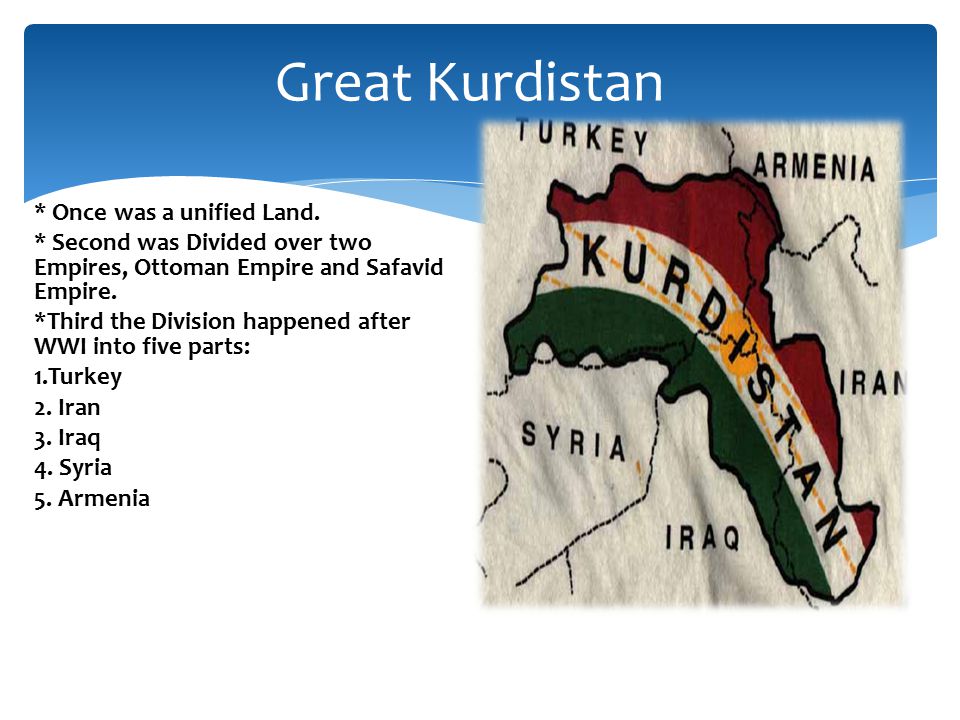 Great Kurdistan

* Once was a unified Land.
* Second was Divided over two Empires, Ottoman Empire and Safavid Empire.
*Third the Division happened after WWI into five parts:
1.Turkey
2. Iran
3. Iraq
4. Syria
5. Armenia

TURKEY
ARMENIA
KURDISTAN
IRAN
SYRIA
IRAQ